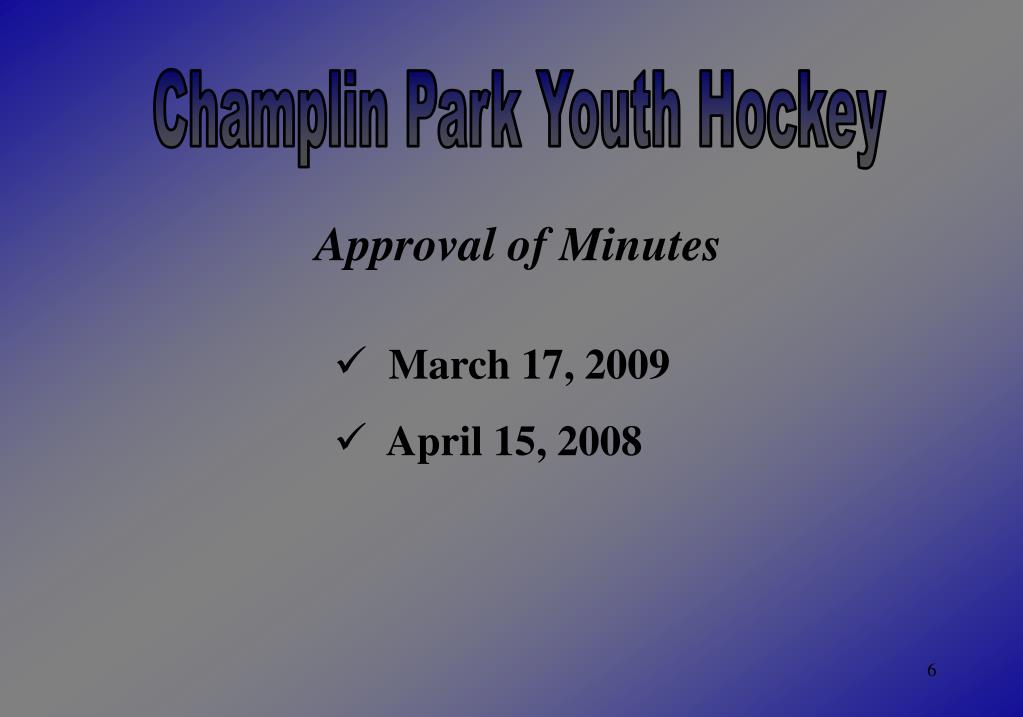 Champlin Park Youth Hockey

Approval of Minutes

✓ March 17, 2009

✓ April 15, 2008

6